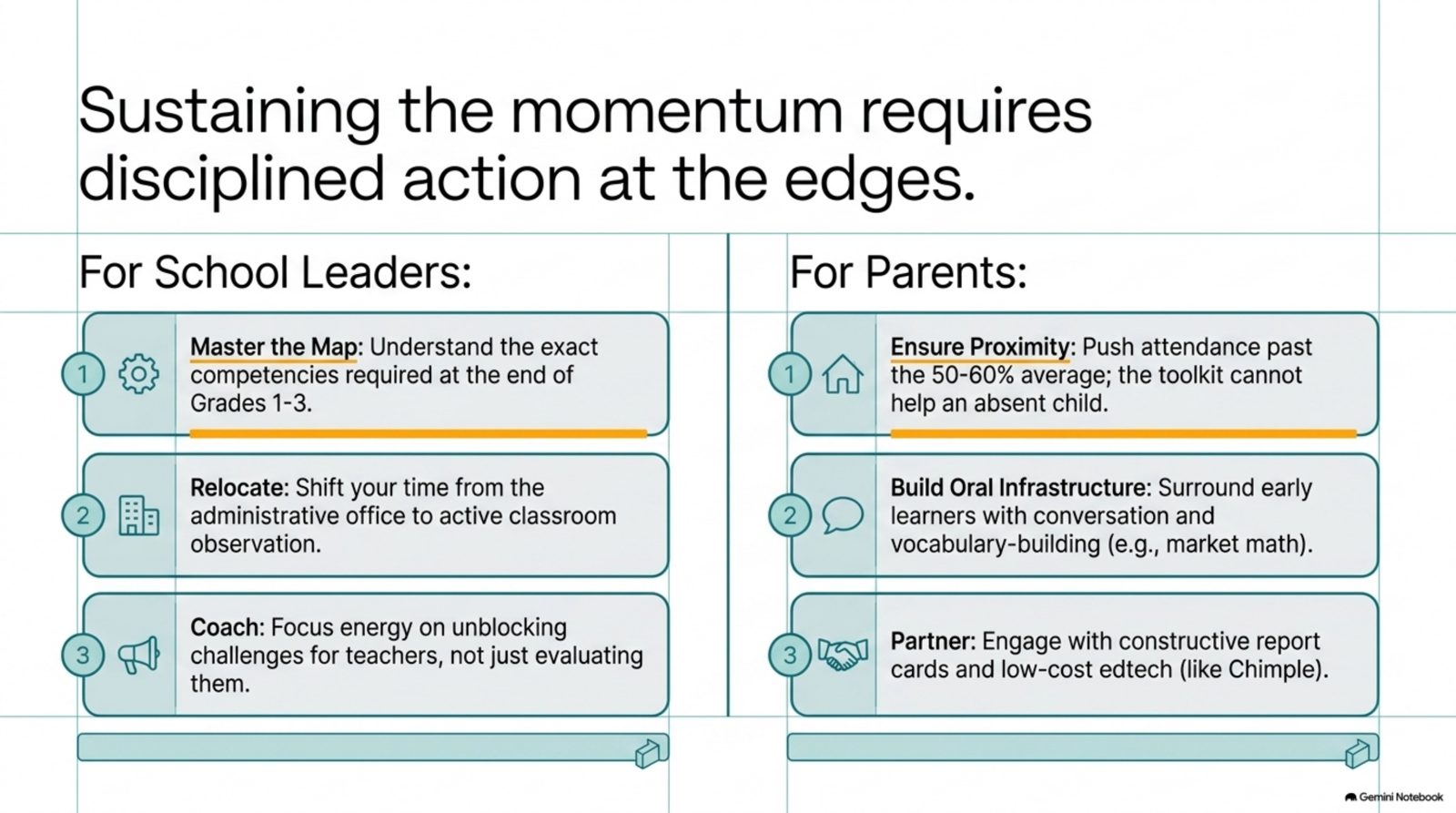 Sustaining the momentum requires disciplined action at the edges.

For School Leaders:

1 Master the Map: Understand the exact competencies required at the end of Grades 1-3.

2 Relocate: Shift your time from the administrative office to active classroom observation.

3 Coach: Focus energy on unblocking challenges for teachers, not just evaluating them.

For Parents:

1 Ensure Proximity: Push attendance past the 50-60% average; the toolkit cannot help an absent child.

2 Build Oral Infrastructure: Surround early learners with conversation and vocabulary-building (e.g., market math).

3 Partner: Engage with constructive report cards and low-cost edtech (like Chimple).

Gemini Notebook